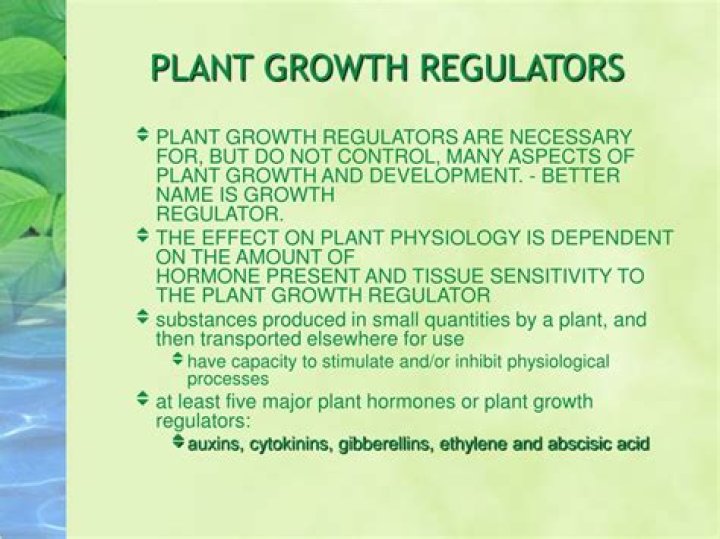 PLANT GROWTH REGULATORS

PLANT GROWTH REGULATORS ARE NECESSARY FOR, BUT DO NOT CONTROL, MANY ASPECTS OF PLANT GROWTH AND DEVELOPMENT. - BETTER NAME IS GROWTH REGULATOR.

THE EFFECT ON PLANT PHYSIOLOGY IS DEPENDENT ON THE AMOUNT OF HORMONE PRESENT AND TISSUE SENSITIVITY TO THE PLANT GROWTH REGULATOR

substances produced in small quantities by a plant, and then transported elsewhere for use

have capacity to stimulate and/or inhibit physiological processes

at least five major plant hormones or plant growth regulators:

auxins, cytokinins, gibberellins, ethylene and abscisic acid